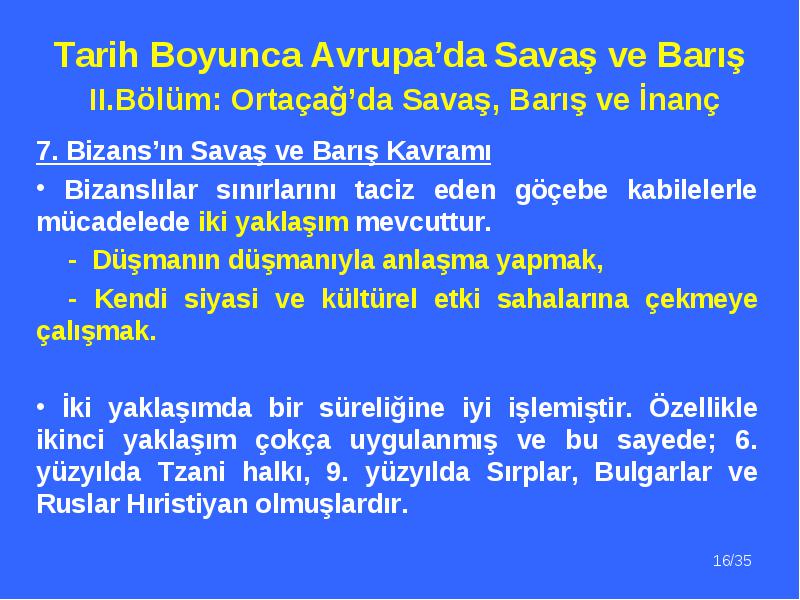 Tarih Boyunca Avrupa’da Savaş ve Barış
II.Bölüm: Ortaçağ’da Savaş, Barış ve İnanç

7. Bizans’ın Savaş ve Barış Kavramı

• Bizanslılar sınırlarını taciz eden göçebe kabilelerle mücadelede iki yaklaşım mevcuttur.

- Düşmanın düşmanıyla anlaşma yapmak,

- Kendi siyasi ve kültürel etki sahalarına çekmeye çalışmak.

• İki yaklaşımda bir süreliğine iyi işlemiştir. Özellikle ikinci yaklaşım çokça uygulanmış ve bu sayede; 6. yüzyılda Tzani halkı, 9. yüzyılda Sırplar, Bulgarlar ve Ruslar Hıristiyan olmuşlardır.

16/35